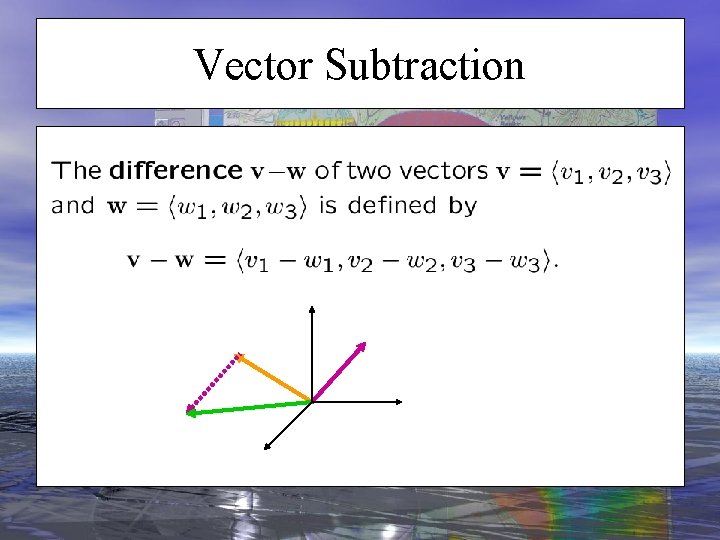 Vector Subtraction

The **difference** $\mathbf{v}-\mathbf{w}$ of two vectors $\mathbf{v} = \langle v_1, v_2, v_3 \rangle$ and $\mathbf{w} = \langle w_1, w_2, w_3 \rangle$ is defined by

$\mathbf{v} - \mathbf{w} = \langle v_1 - w_1, v_2 - w_2, v_3 - w_3 \rangle.$